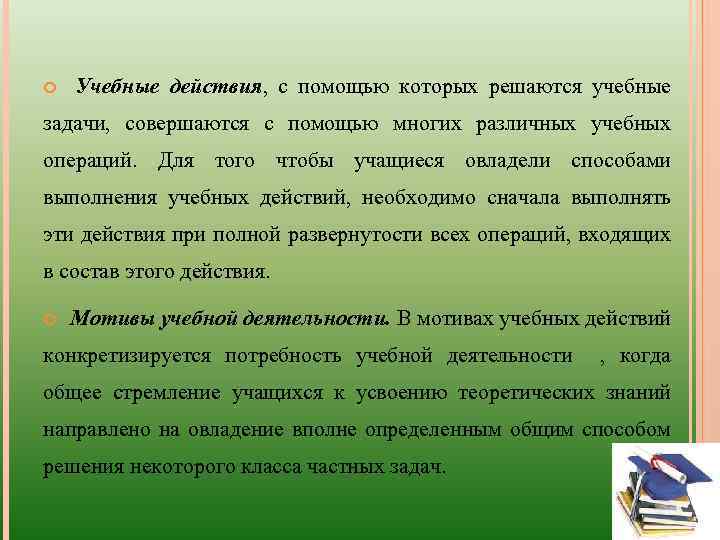 Учебные действия, с помощью которых решаются учебные задачи, совершаются с помощью многих различных учебных операций. Для того чтобы учащиеся овладели способами выполнения учебных действий, необходимо сначала выполнять эти действия при полной развернутости всех операций, входящих в состав этого действия.

Мотивы учебной деятельности. В мотивах учебных действий конкретизируется потребность учебной деятельности , когда общее стремление учащихся к усвоению теоретических знаний направлено на овладение вполне определенным общим способом решения некоторого класса частных задач.